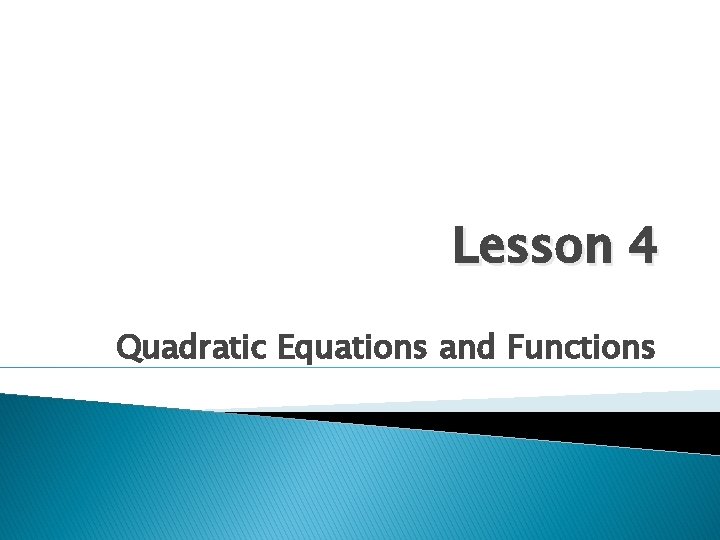 Lesson 4

Quadratic Equations and Functions